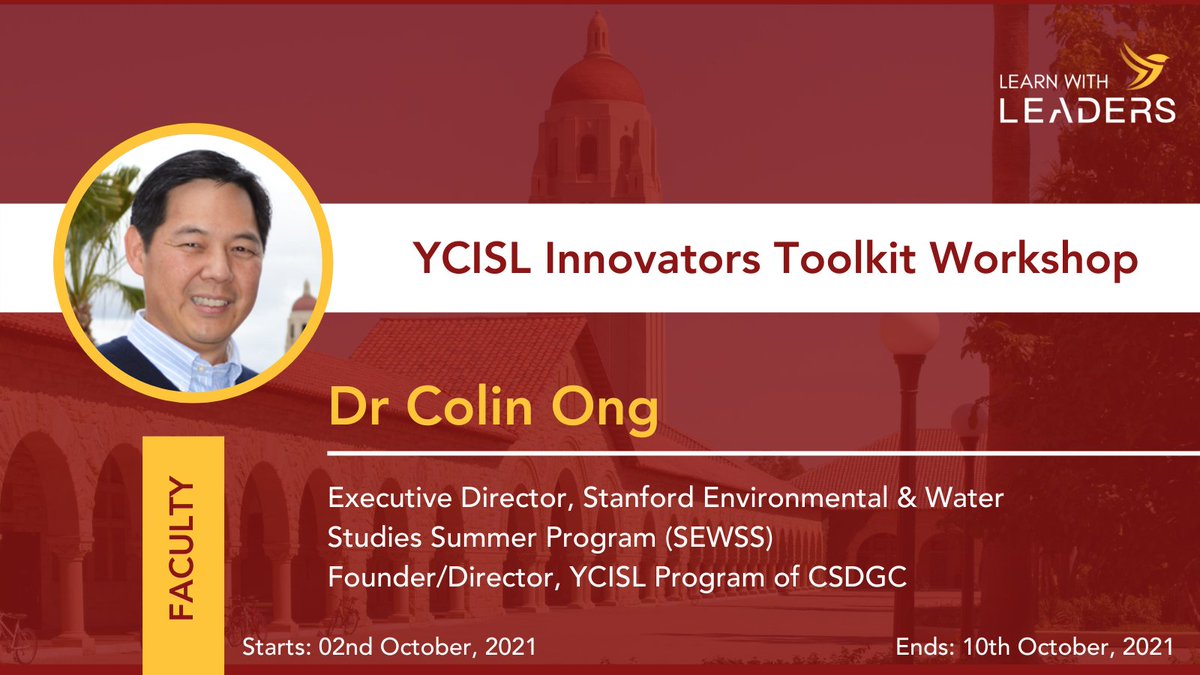 LEARN WITH
LEADERS

YCISL Innovators Toolkit Workshop

Dr Colin Ong

FACULTY

Executive Director, Stanford Environmental & Water Studies Summer Program (SEWSS)
Founder/Director, YCISL Program of CSDGC

Starts: 02nd October, 2021

Ends: 10th October, 2021